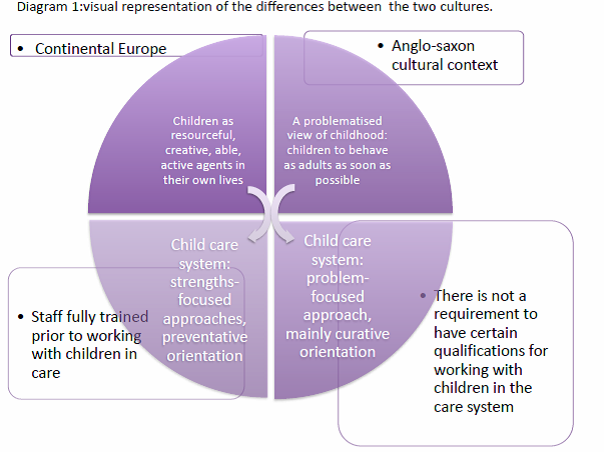 Diagram 1:visual representation of the differences between the two cultures.

• Continental Europe

• Anglo-saxon cultural context

Children as resourceful, creative, able, active agents in their own lives

A problematised view of childhood: children to behave as adults as soon as possible

Child care system: strengths-focused approaches, preventative orientation

Child care system: problem-focused approach, mainly curative orientation

• Staff fully trained prior to working with children in care

• There is not a requirement to have certain qualifications for working with children in the care system